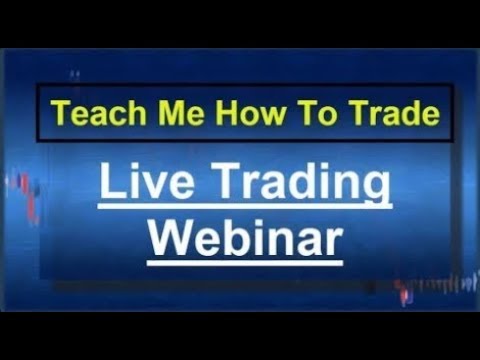 Teach Me How To Trade

Live Trading Webinar